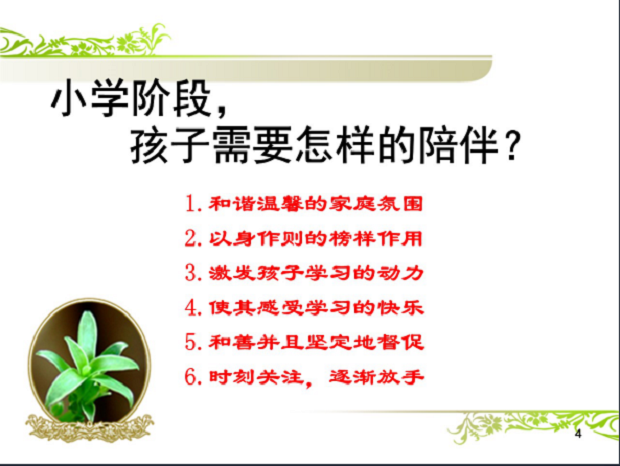 小学阶段，
孩子需要怎样的陪伴？

1. 和谐温馨的家庭氛围
2. 以身作则的榜样作用
3. 激发孩子学习的动力
4. 使其感受学习的快乐
5. 和善并且坚定地督促
6. 时刻关注，逐渐放手

4